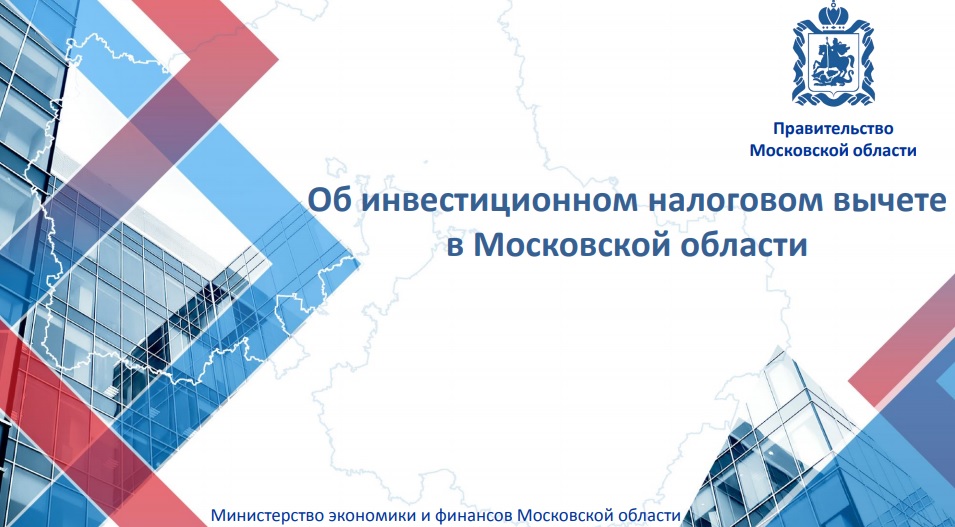 Правительство Московской области

Об инвестиционном налоговом вычете в Московской области

Министерство экономики и финансов Московской области